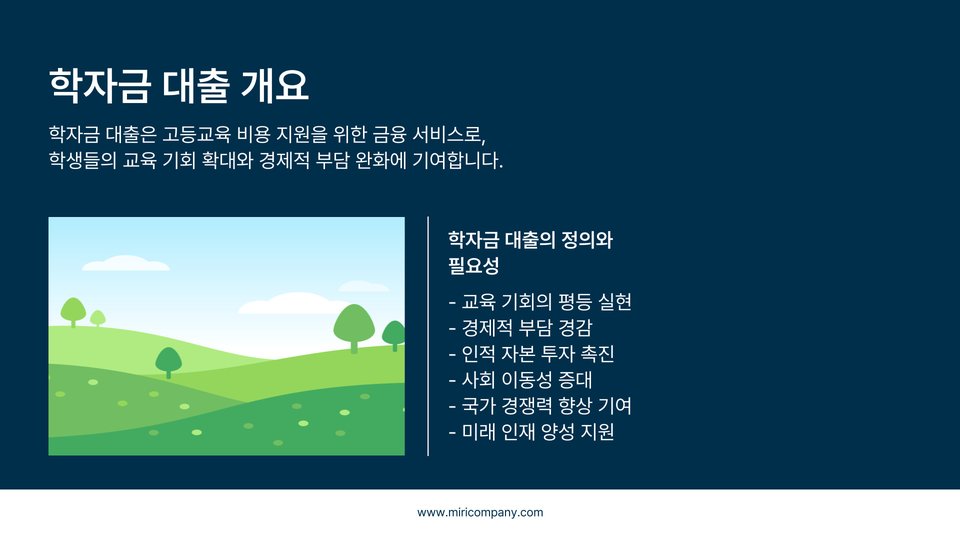 학자금 대출 개요

학자금 대출은 고등교육 비용 지원을 위한 금융 서비스로, 학생들의 교육 기회 확대와 경제적 부담 완화에 기여합니다.

학자금 대출의 정의와 필요성

- 교육 기회의 평등 실현
- 경제적 부담 경감
- 인적 자본 투자 촉진
- 사회 이동성 증대
- 국가 경쟁력 향상 기여
- 미래 인재 양성 지원

www.miricompany.com